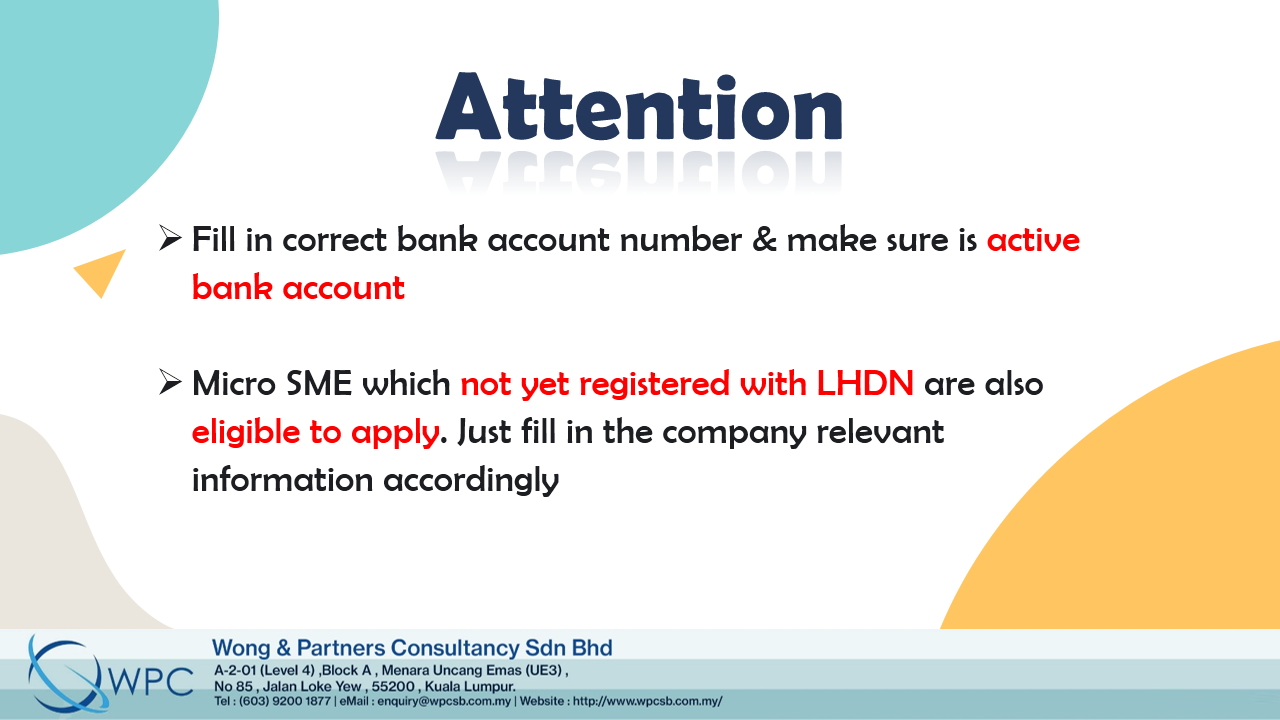 Attention

➢ Fill in correct bank account number & make sure is active bank account

➢ Micro SME which not yet registered with LHDN are also eligible to apply. Just fill in the company relevant information accordingly

WPC

Wong & Partners Consultancy Sdn Bhd
A-2-01 (Level 4) ,Block A , Menara Uncang Emas (UE3) ,
No 85 , Jalan Loke Yew , 55200 , Kuala Lumpur.
Tel : (603) 9200 1877 | eMail : enquiry@wpcsb.com.my | Website : http://www.wpcsb.com.my/